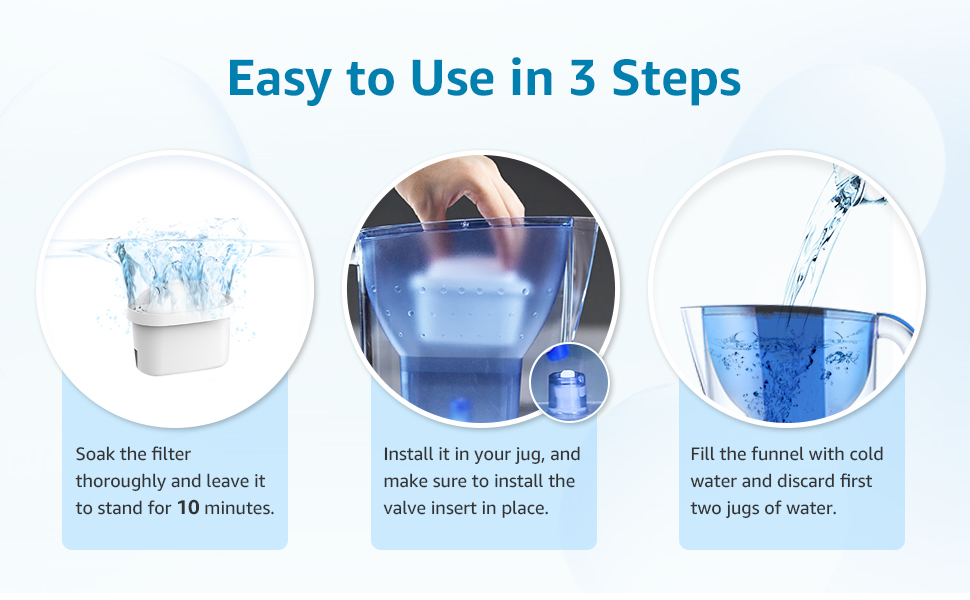 Easy to Use in 3 Steps

Soak the filter thoroughly and leave it to stand for 10 minutes.

Install it in your jug, and make sure to install the valve insert in place.

Fill the funnel with cold water and discard first two jugs of water.